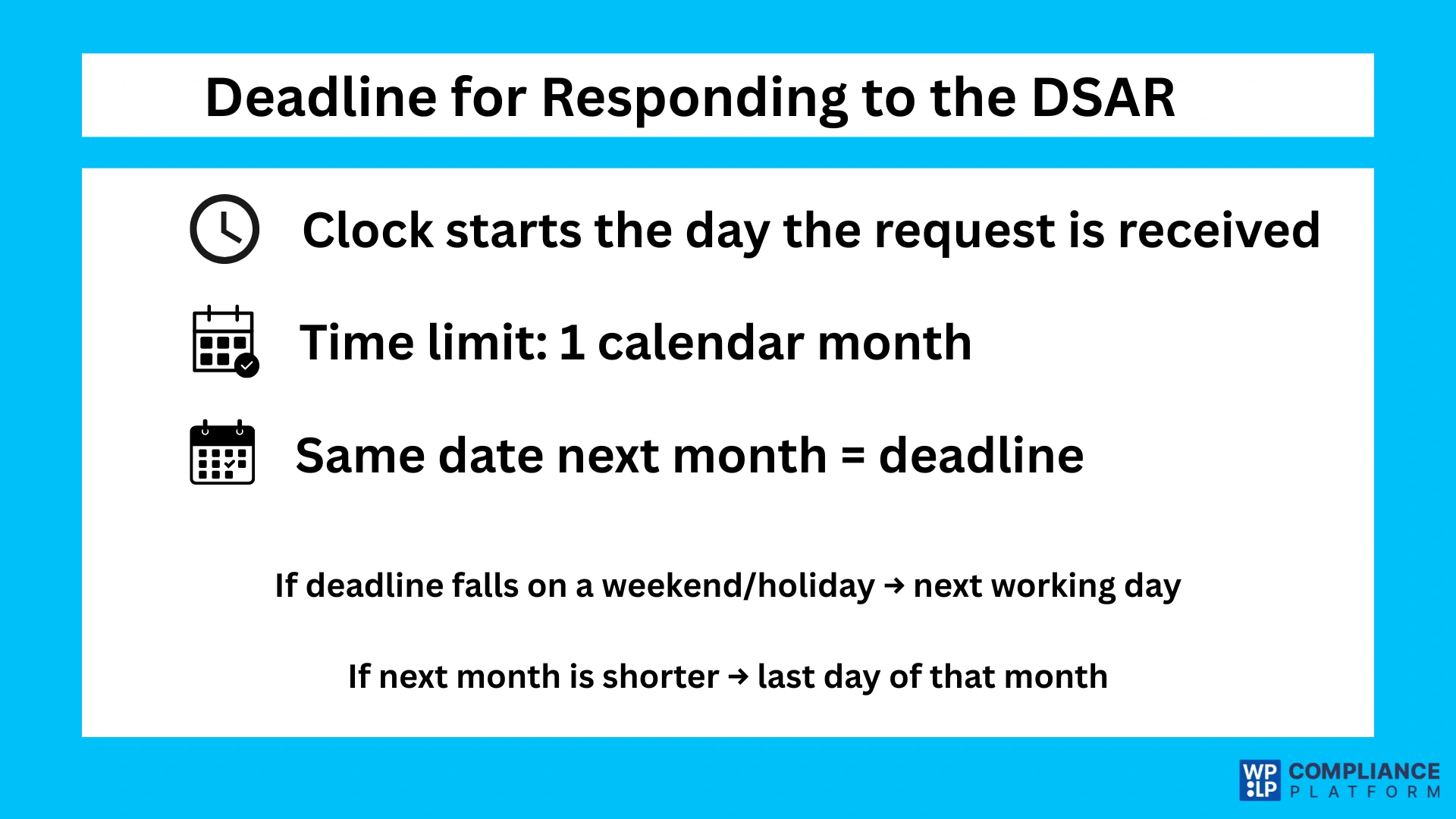 Deadline for Responding to the DSAR

Clock starts the day the request is received

Time limit: 1 calendar month

Same date next month = deadline

If deadline falls on a weekend/holiday → next working day

If next month is shorter → last day of that month

WP LP COMPLIANCE PLATFORM